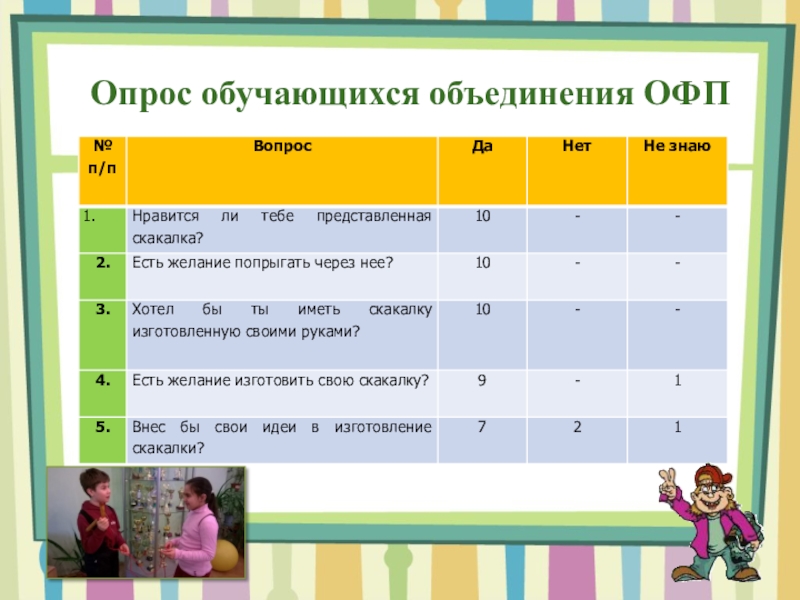 Опрос обучающихся объединения ОФП

| № п/п | Вопрос | Да | Нет | Не знаю |
|---|---|---|---|---|
| 1. | Нравится ли тебе представленная скакалка? | 10 | - | - |
| 2. | Есть желание попрыгать через нее? | 10 | - | - |
| 3. | Хотел бы ты иметь скакалку изготовленную своими руками? | 10 | - | - |
| 4. | Есть желание изготовить свою скакалку? | 9 | - | 1 |
| 5. | Внес бы свои идеи в изготовление скакалки? | 7 | 2 | 1 |